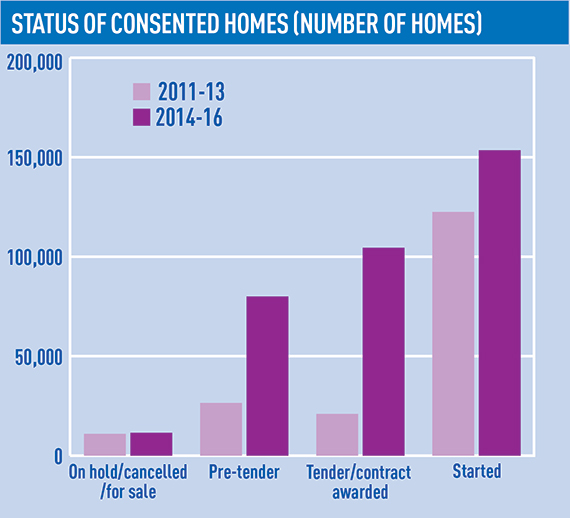 STATUS OF CONSENTED HOMES (NUMBER OF HOMES)

200,000
150,000
100,000
50,000
0

2011-13
2014-16

On hold/cancelled /for sale
Pre-tender
Tender/contract awarded
Started